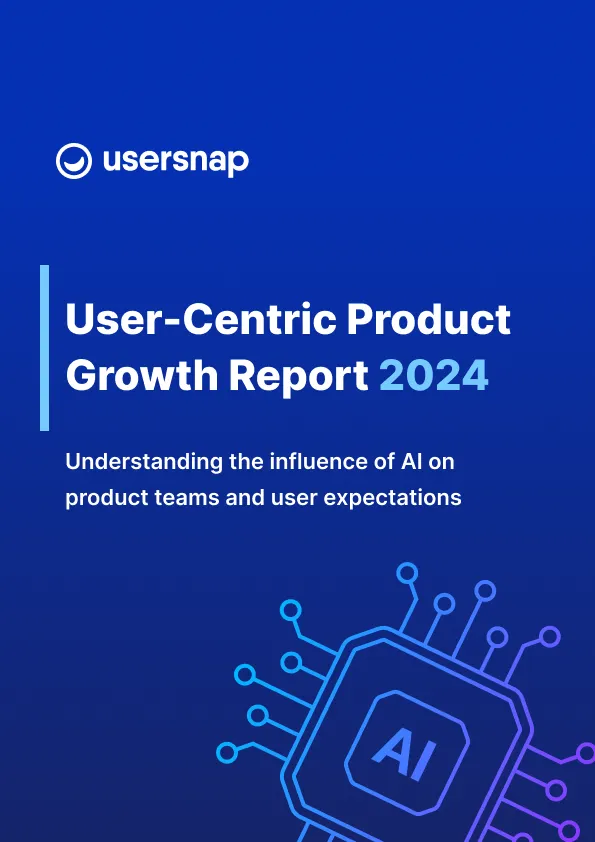 usersnap

User-Centric Product Growth Report 2024

Understanding the influence of AI on product teams and user expectations

AI